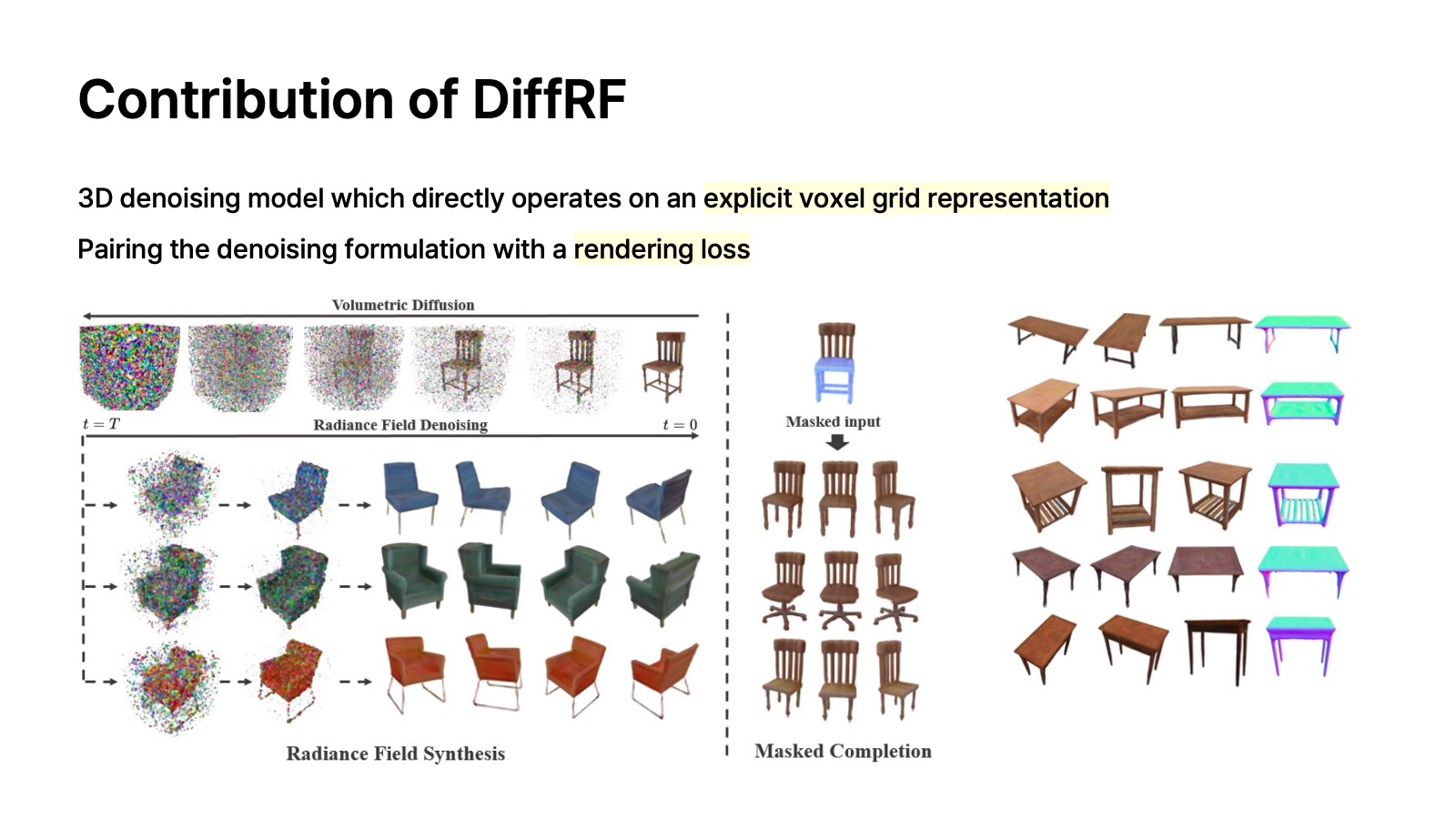 Contribution of DiffRF

3D denoising model which directly operates on an explicit voxel grid representation

Pairing the denoising formulation with a rendering loss

Volumetric Diffusion

$t = T$ Radiance Field Denoising $t = 0$

Radiance Field Synthesis

Masked input

Masked Completion